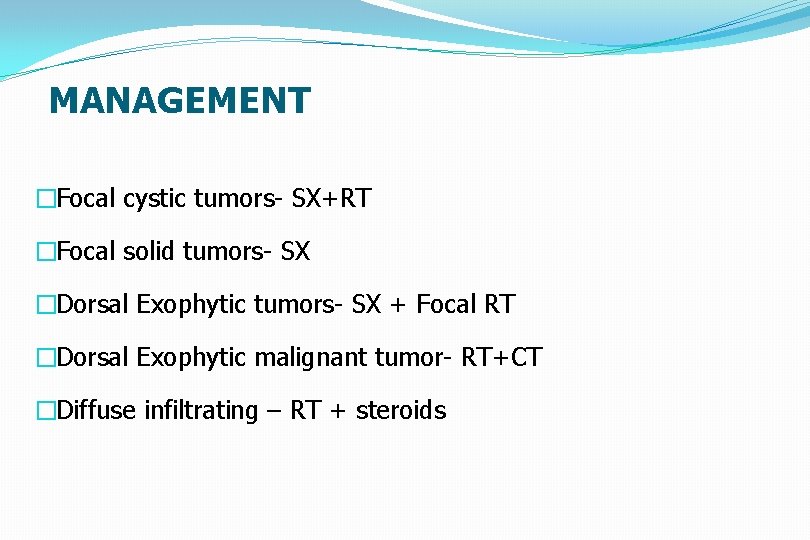 MANAGEMENT

□Focal cystic tumors- SX+RT

□Focal solid tumors- SX

□Dorsal Exophytic tumors- SX + Focal RT

□Dorsal Exophytic malignant tumor- RT+CT

□Diffuse infiltrating – RT + steroids